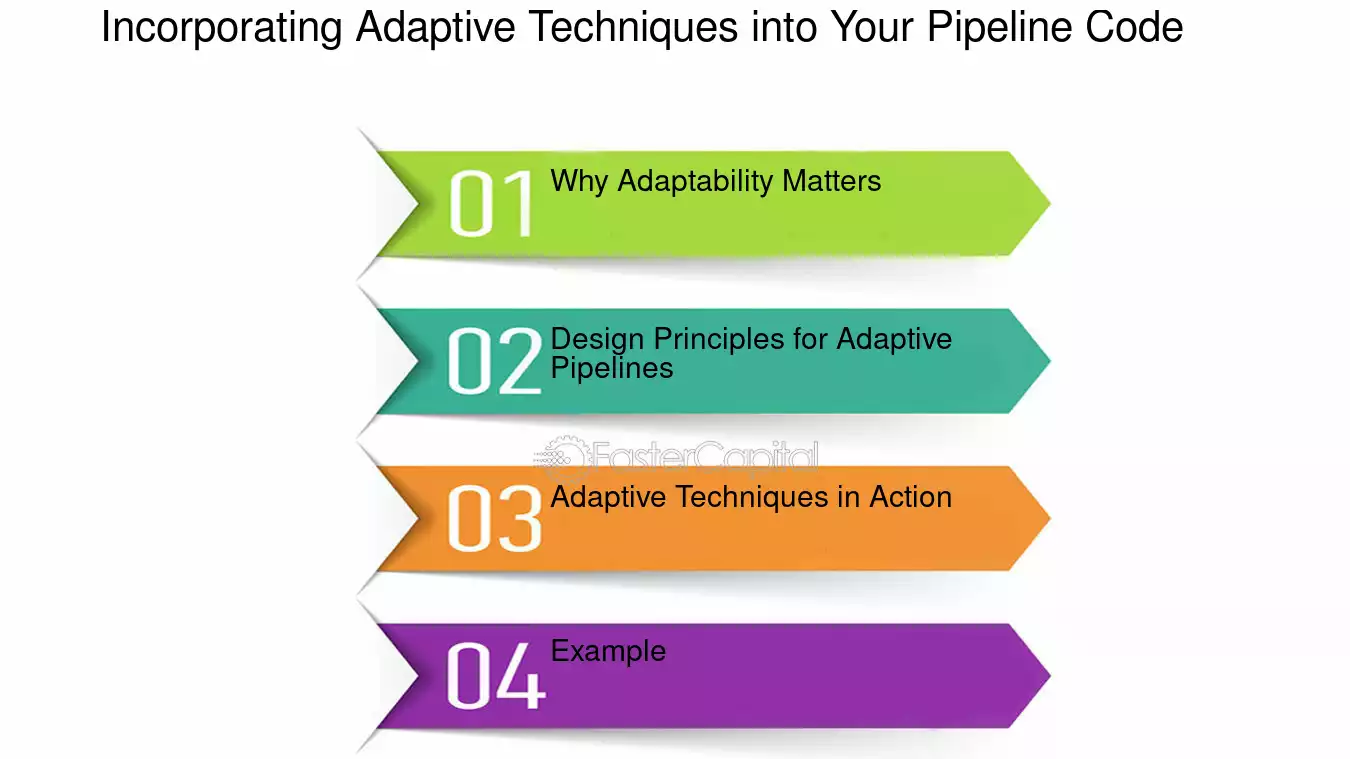 Incorporating Adaptive Techniques into Your Pipeline Code

01 Why Adaptability Matters

02 Design Principles for Adaptive Pipelines

FasterCapital

03 Adaptive Techniques in Action

04 Example